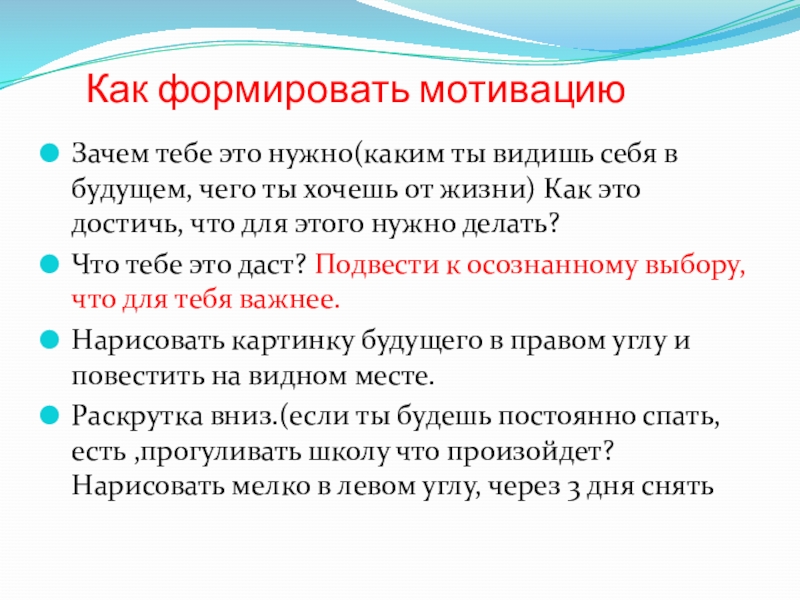 Как формировать мотивацию

Зачем тебе это нужно(каким ты видишь себя в будущем, чего ты хочешь от жизни) Как это достичь, что для этого нужно делать?

Что тебе это даст? Подвести к осознанному выбору, что для тебя важнее.

Нарисовать картинку будущего в правом углу и повестить на видном месте.

Раскрутка вниз.(если ты будешь постоянно спать, есть ,прогуливать школу что произойдет? Нарисовать мелко в левом углу, через 3 дня снять